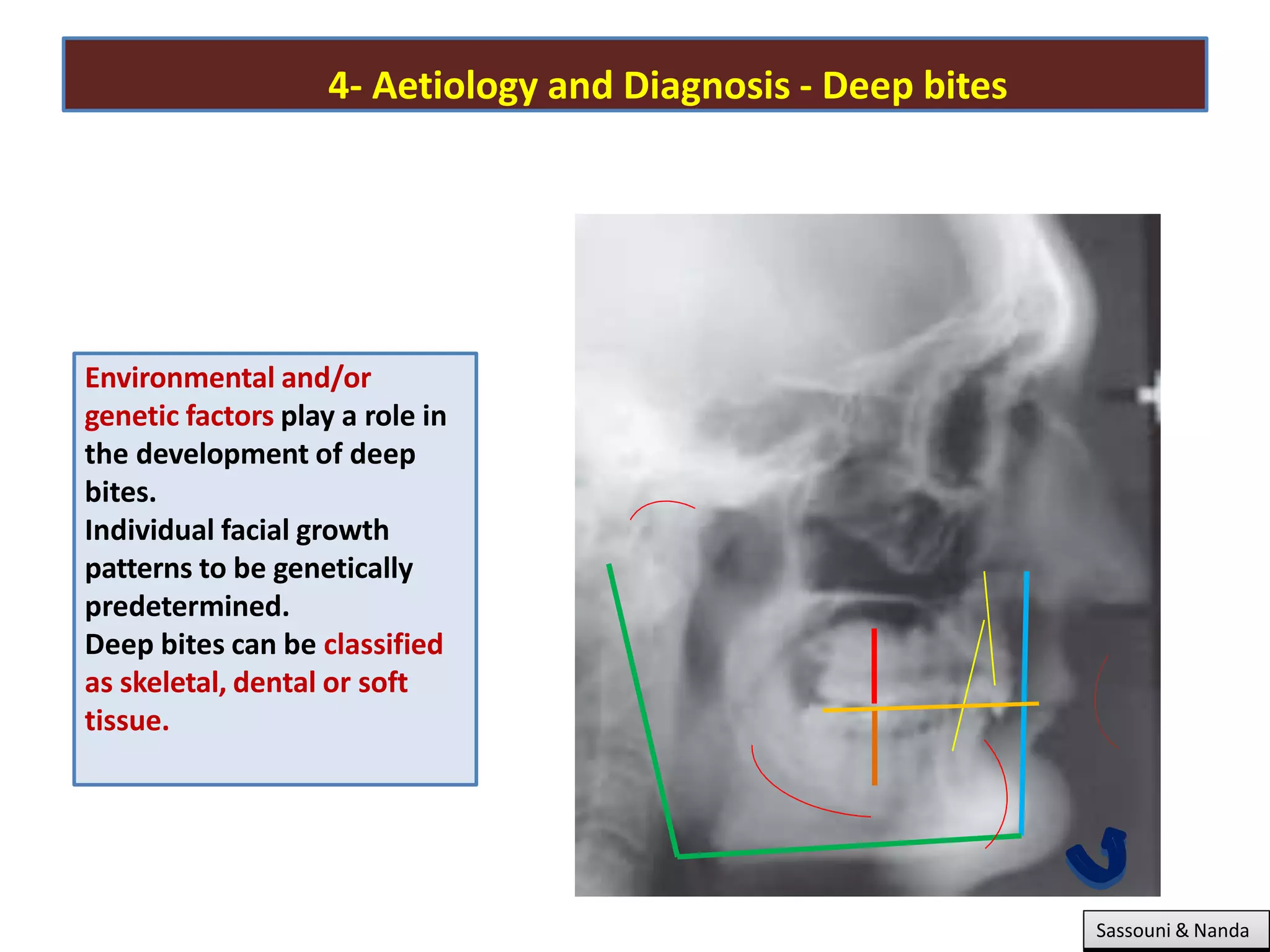 4- Aetiology and Diagnosis - Deep bites

Environmental and/or genetic factors play a role in the development of deep bites.
Individual facial growth patterns to be genetically predetermined.
Deep bites can be classified as skeletal, dental or soft tissue.

Sassouni & Nanda